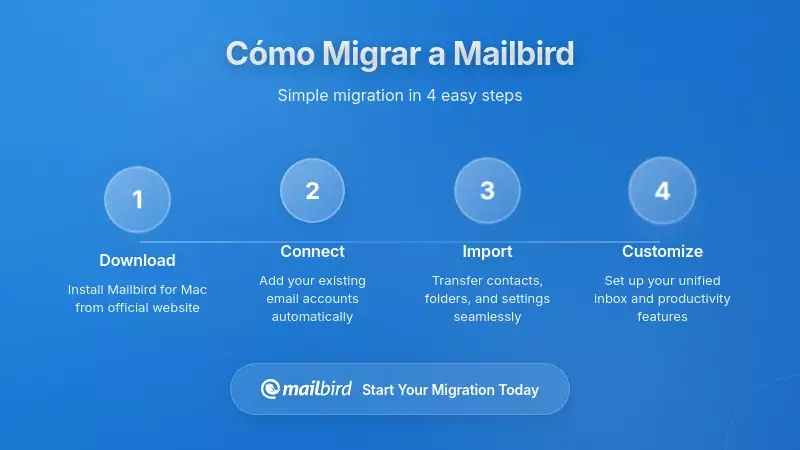 Cómo Migrar a Mailbird

Simple migration in 4 easy steps

1
Download
Install Mailbird for Mac from official website

2
Connect
Add your existing email accounts automatically

3
Import
Transfer contacts, folders, and settings seamlessly

4
Customize
Set up your unified inbox and productivity features

mailbird Start Your Migration Today